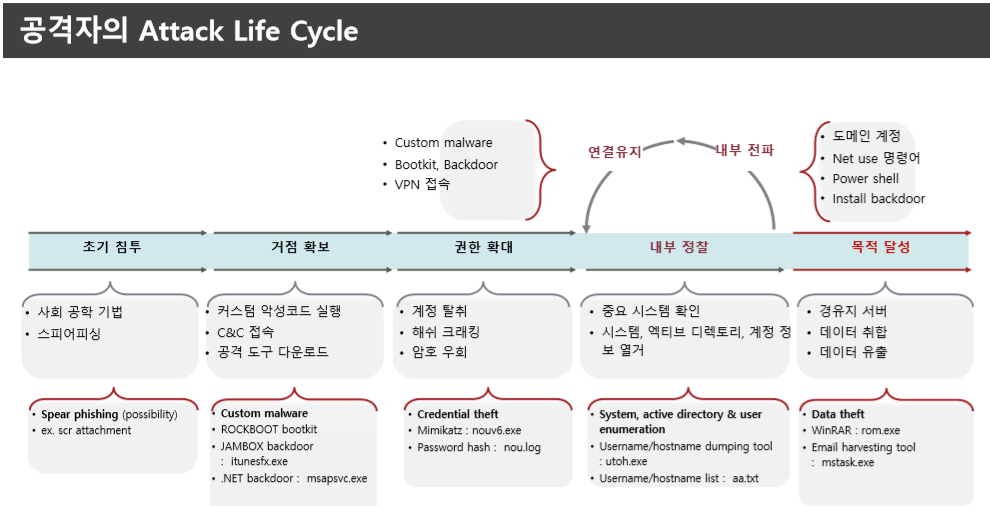 공격자의 Attack Life Cycle

• Custom malware
• Bootkit, Backdoor
• VPN 접속

연결유지

내부 전파

• 도메인 계정
• Net use 명령어
• Power shell
• Install backdoor

초기 침투

거점 확보

권한 확대

내부 정찰

목적 달성

• 사회 공학 기법
• 스피어피싱

• 커스텀 악성코드 실행
• C&C 접속
• 공격 도구 다운로드

• 계정 탈취
• 해쉬 크래킹
• 암호 우회

• 중요 시스템 확인
• 시스템, 엑티브 디렉토리, 계정 정보 열거

• 경유지 서버
• 데이터 취합
• 데이터 유출

• Spear phishing (possibility)
• ex. scr attachment

• Custom malware
• ROCKBOOT bootkit
• JAMBOX backdoor : itunesfx.exe
• .NET backdoor : msapsvc.exe

• Credential theft
• Mimikatz : nouv6.exe
• Password hash : nou.log

• System, active directory & user enumeration
• Username/hostname dumping tool : utoh.exe
• Username/hostname list : aa.txt

• Data theft
• WinRAR : rom.exe
• Email harvesting tool : mstask.exe